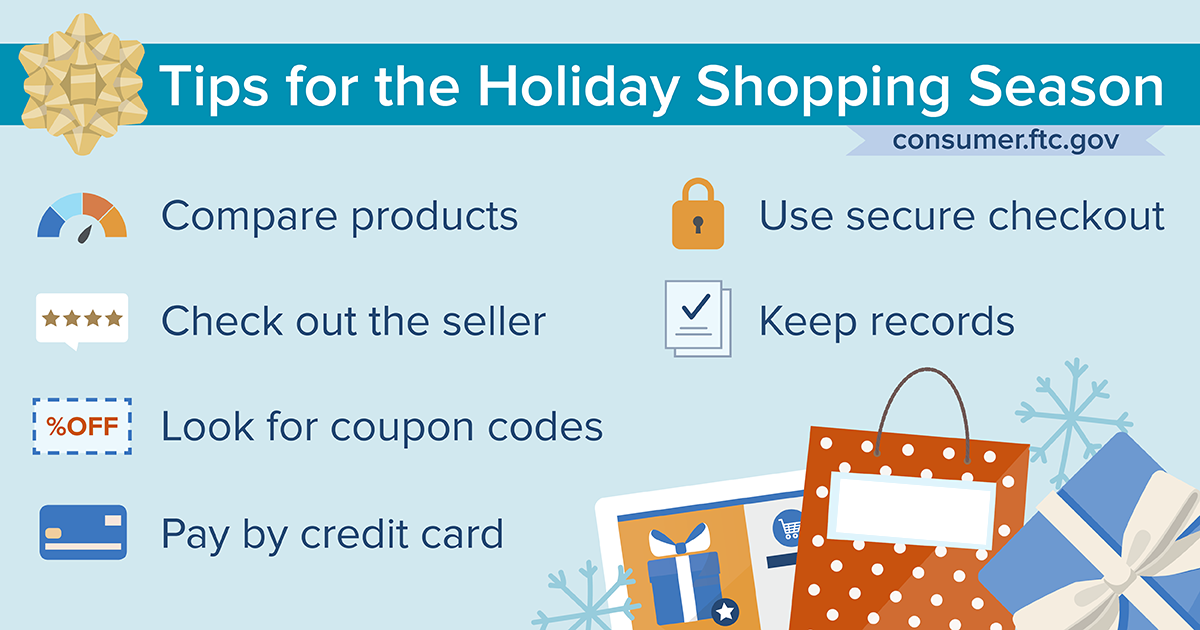 Tips for the Holiday Shopping Season

consumer.ftc.gov

Compare products

Check out the seller

%OFF

Look for coupon codes

Pay by credit card

Use secure checkout

Keep records